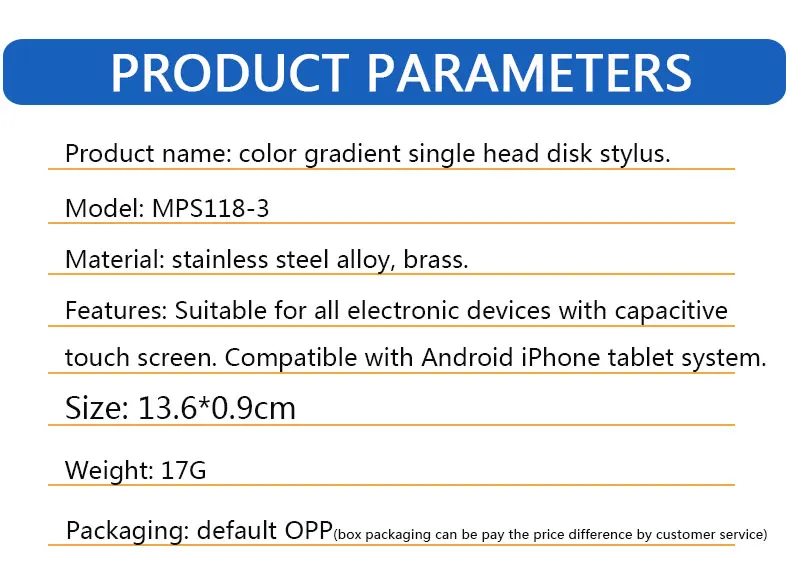 PRODUCT PARAMETERS

Product name: color gradient single head disk stylus.

Model: MPS118-3

Material: stainless steel alloy, brass.

Features: Suitable for all electronic devices with capacitive touch screen. Compatible with Android iPhone tablet system.

Size: 13.6*0.9cm

Weight: 17G

Packaging: default OPP(box packaging can be pay the price difference by customer service)